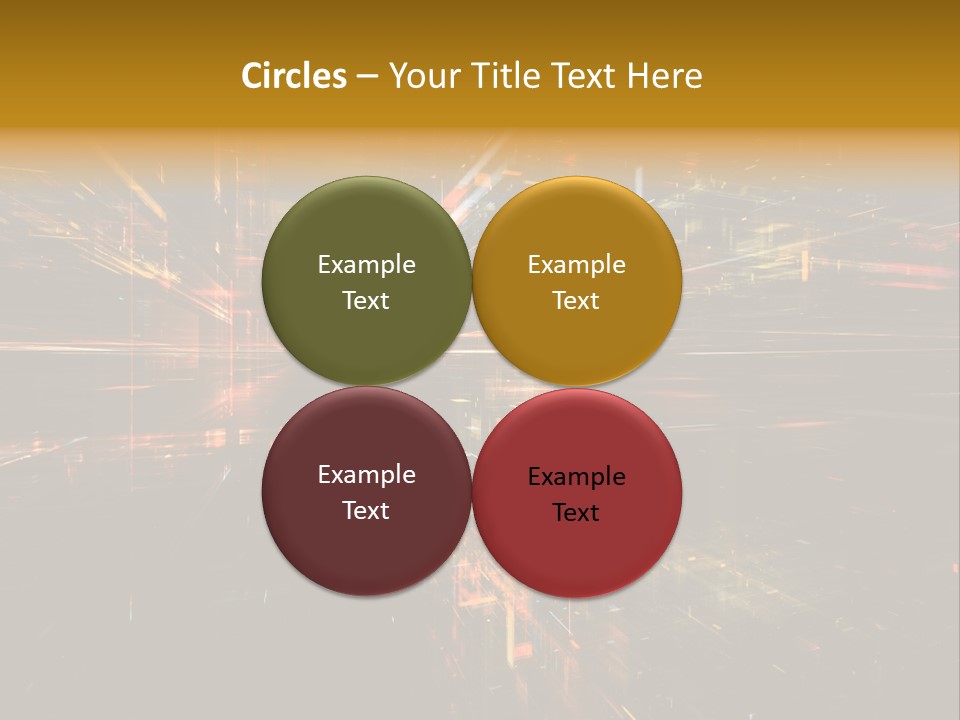 Circles – Your Title Text Here

Example Text

Example Text

Example Text

Example Text